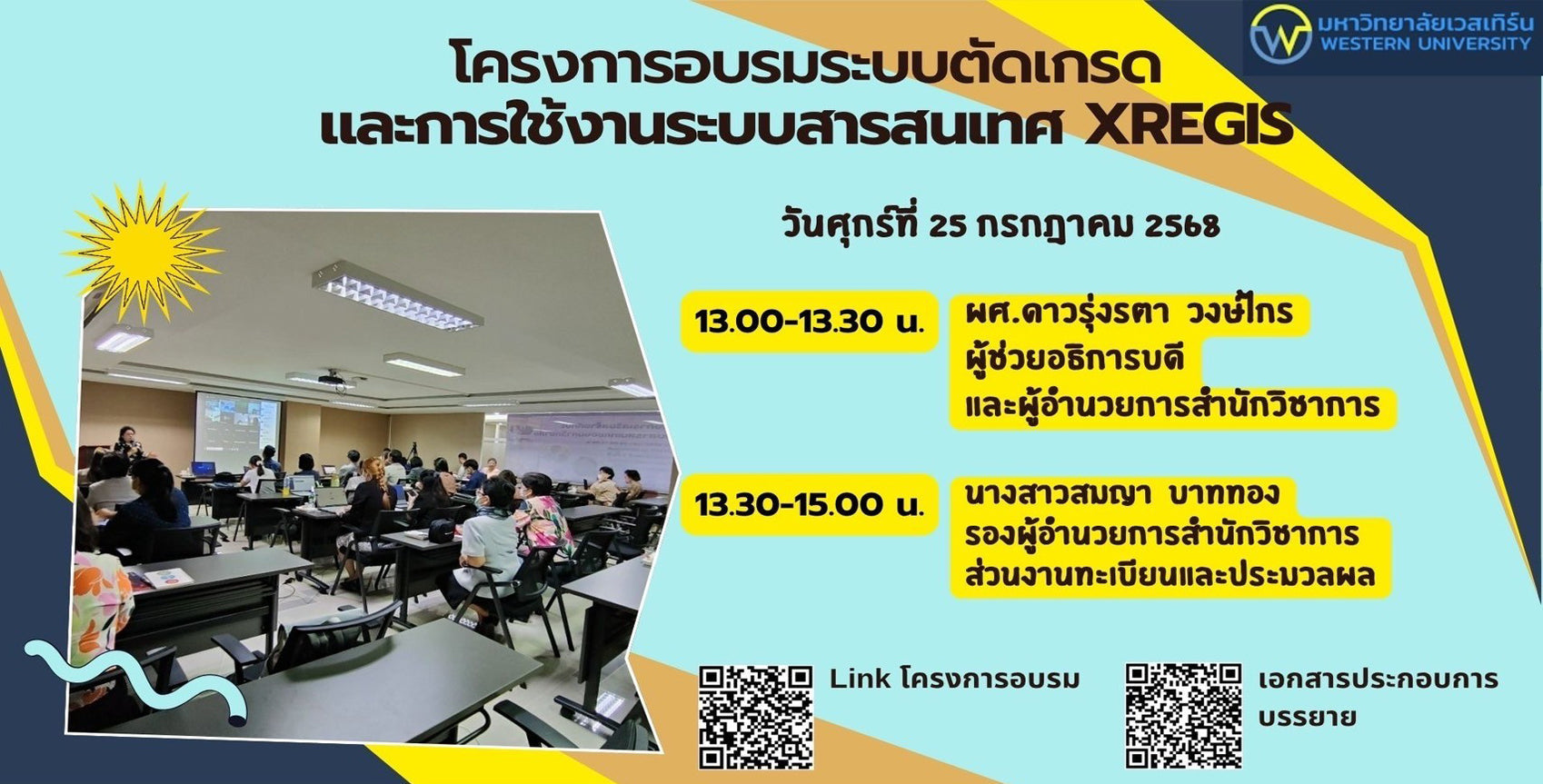 มหาวิทยาลัยเวสเทิร์น
WESTERN UNIVERSITY

โครงการอบรมระบบตัดเกรด
และการใช้งานระบบสารสนเทศ XREGIS

วันศุกร์ที่ 25 กรกฎาคม 2568

13.00-13.30 น.

ผศ.ดาวรุ่งรตา วงษ์ไกร
ผู้ช่วยอธิการบดี
และผู้อำนวยการสำนักวิชาการ

13.30-15.00 น.

นางสาวสมญา บาททอง
รองผู้อำนวยการสำนักวิชาการ
ส่วนงานทะเบียนและประมวลผล

Link โครงการอบรม

เอกสารประกอบการบรรยาย